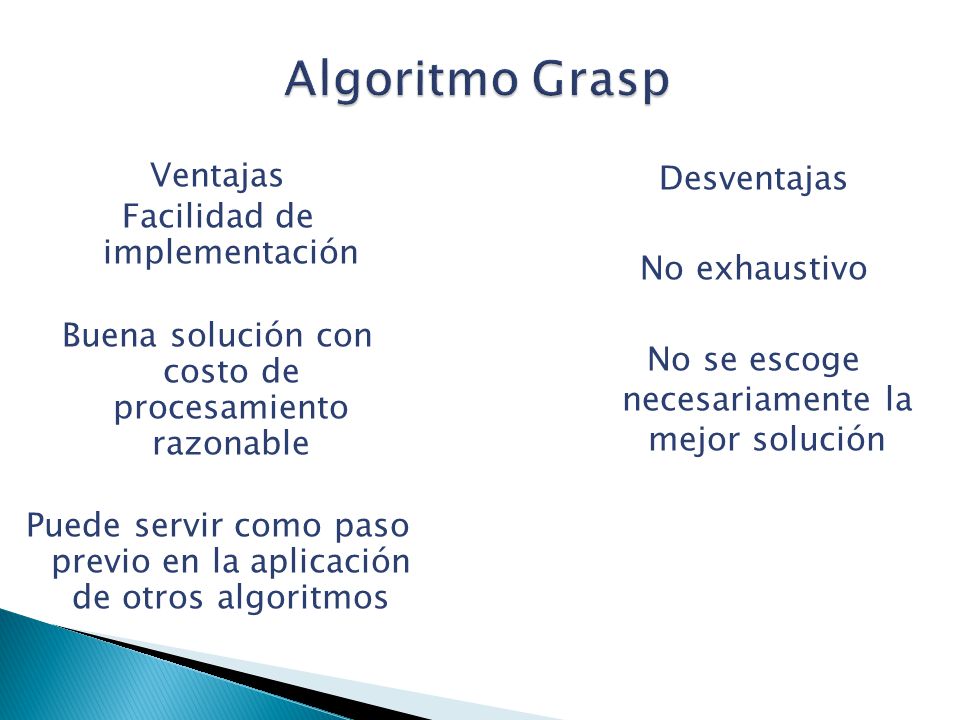 Algoritmo Grasp

Ventajas
Facilidad de implementación

Buena solución con costo de procesamiento razonable

Puede servir como paso previo en la aplicación de otros algoritmos

Desventajas

No exhaustivo

No se escoge necesariamente la mejor solución